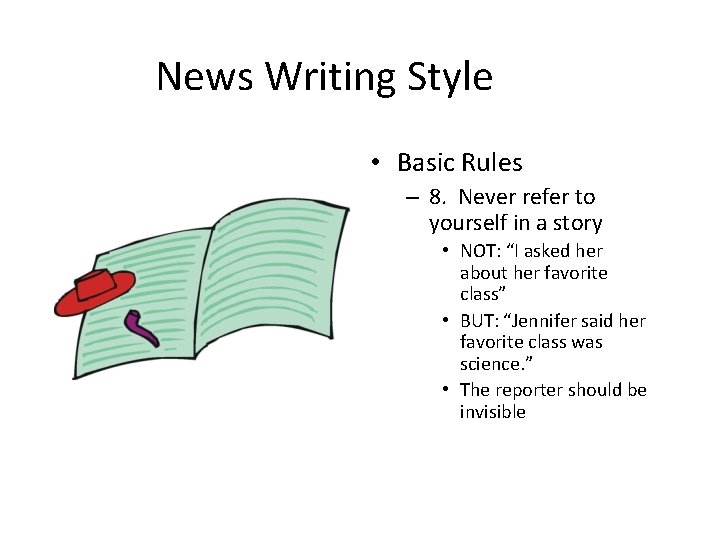 News Writing Style

• Basic Rules
– 8. Never refer to yourself in a story
• NOT: “I asked her about her favorite class”
• BUT: “Jennifer said her favorite class was science.”
• The reporter should be invisible